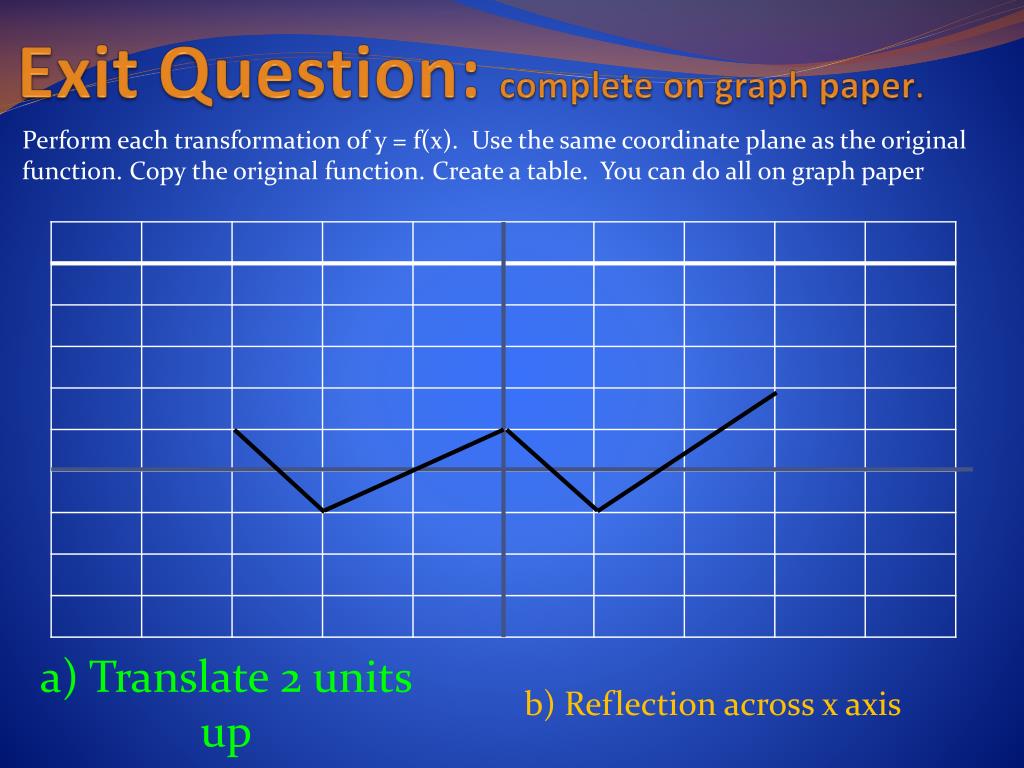 Exit Question: complete on graph paper.

Perform each transformation of y = f(x). Use the same coordinate plane as the original function. Copy the original function. Create a table. You can do all on graph paper

a) Translate 2 units up

b) Reflection across x axis